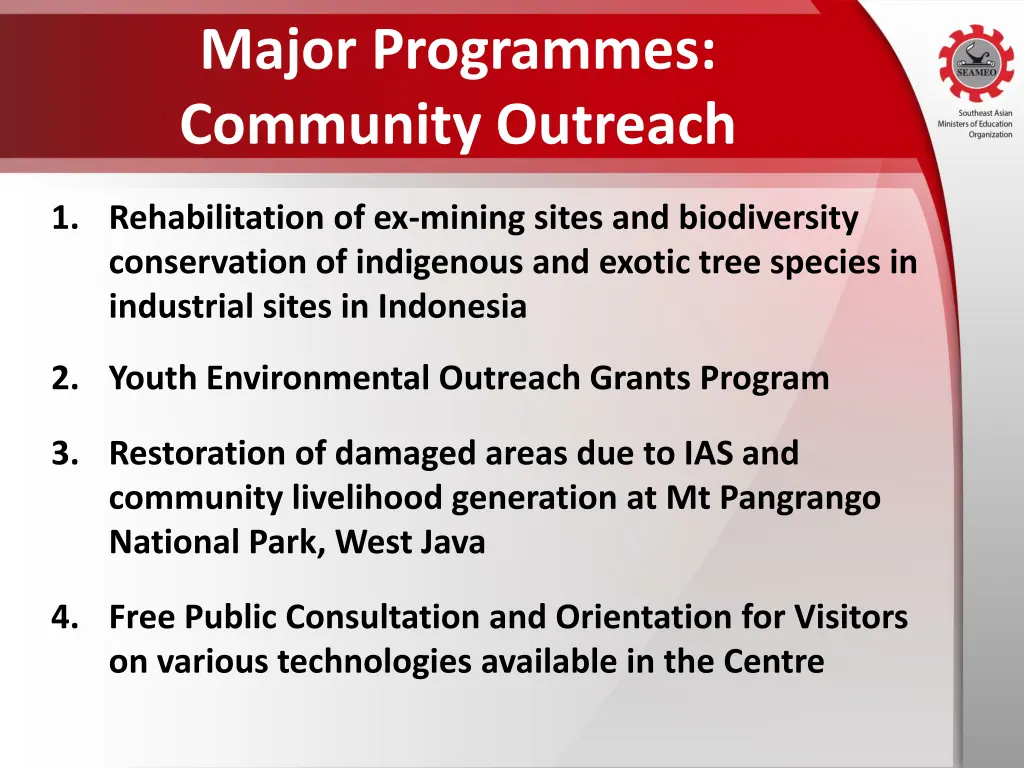 Major Programmes: Community Outreach

SEAMEO

Southeast Asian Ministers of Education Organization

1. Rehabilitation of ex-mining sites and biodiversity conservation of indigenous and exotic tree species in industrial sites in Indonesia

2. Youth Environmental Outreach Grants Program

3. Restoration of damaged areas due to IAS and community livelihood generation at Mt Pangrango National Park, West Java

4. Free Public Consultation and Orientation for Visitors on various technologies available in the Centre